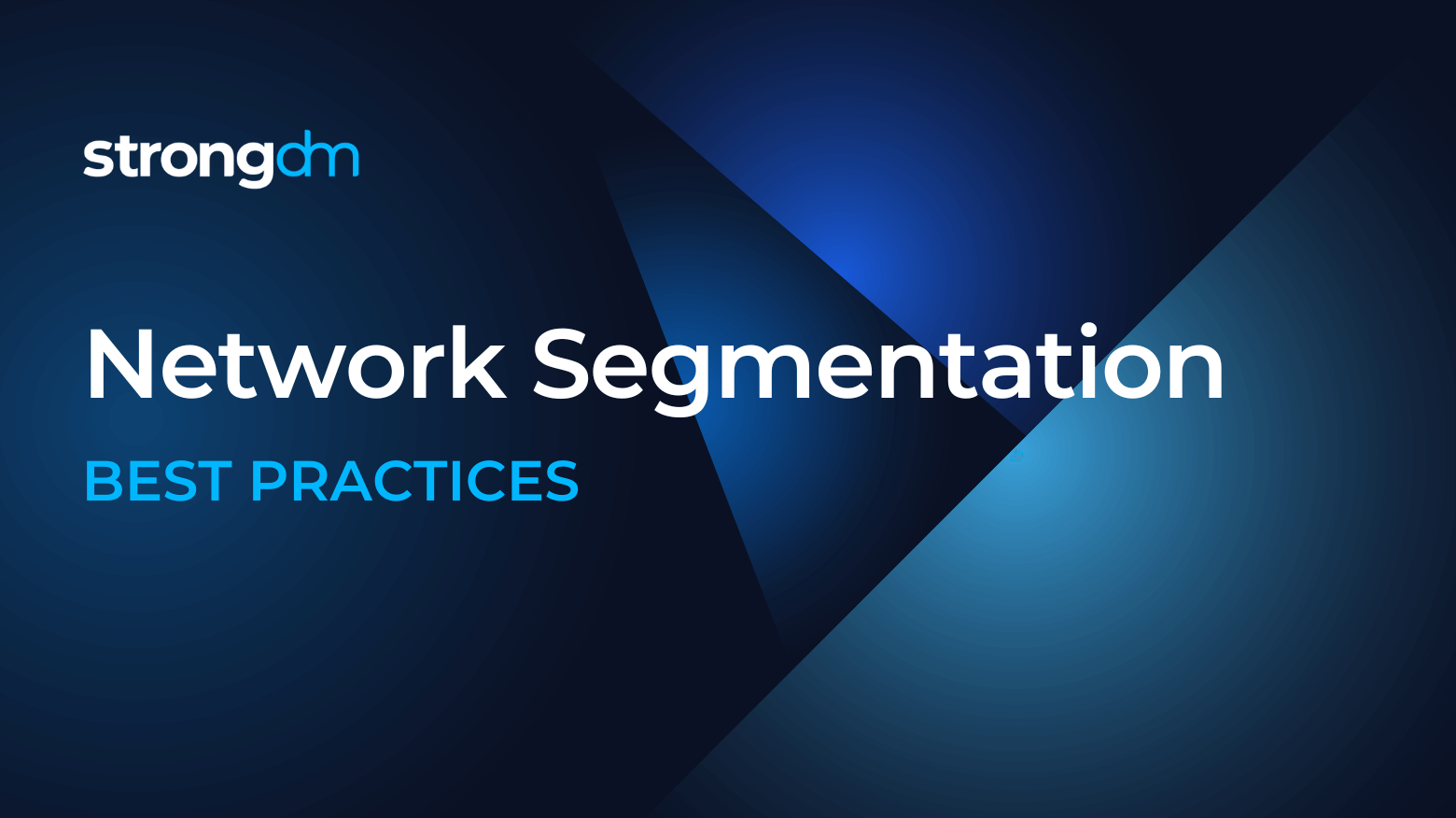 strongdm

Network Segmentation

BEST PRACTICES